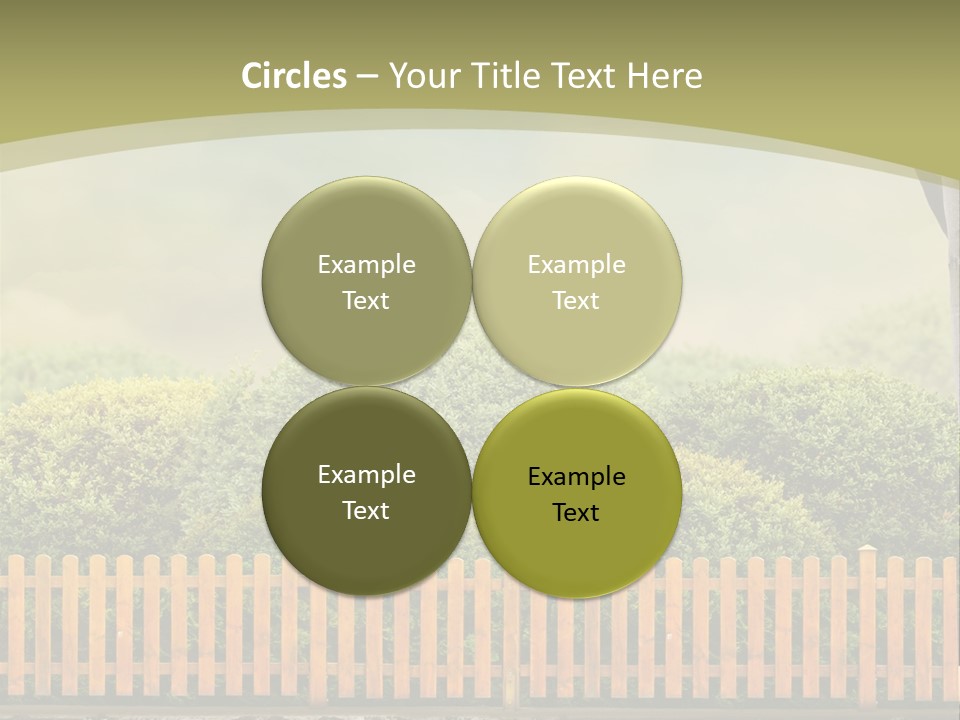 Circles – Your Title Text Here

Example Text

Example Text

Example Text

Example Text